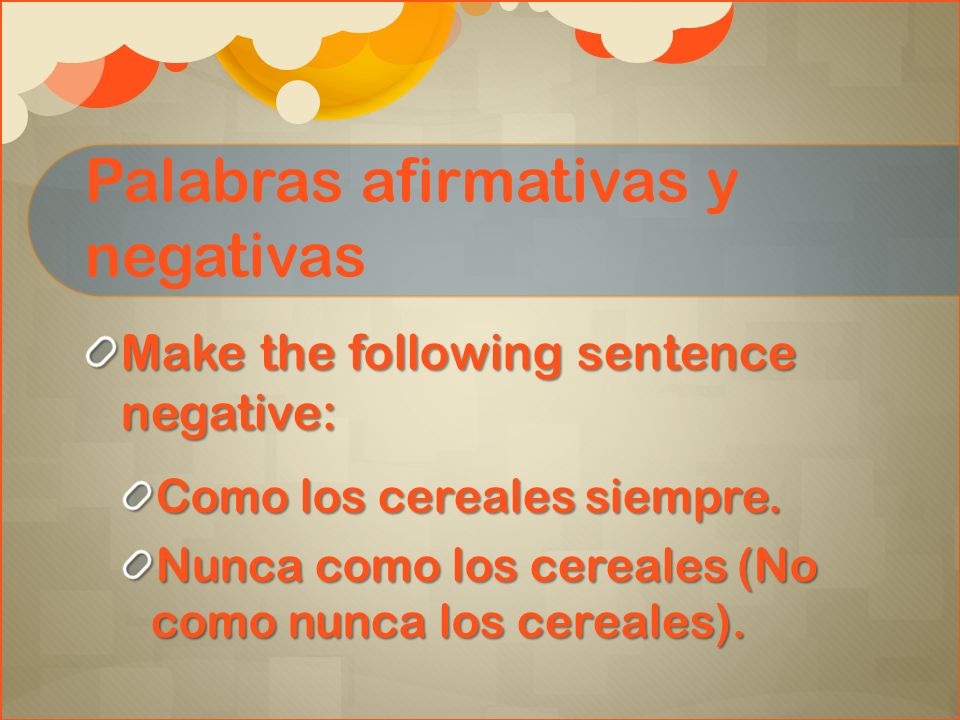 Palabras afirmativas y negativas

Make the following sentence negative:

Como los cereales siempre.

Nunca como los cereales (No como nunca los cereales).